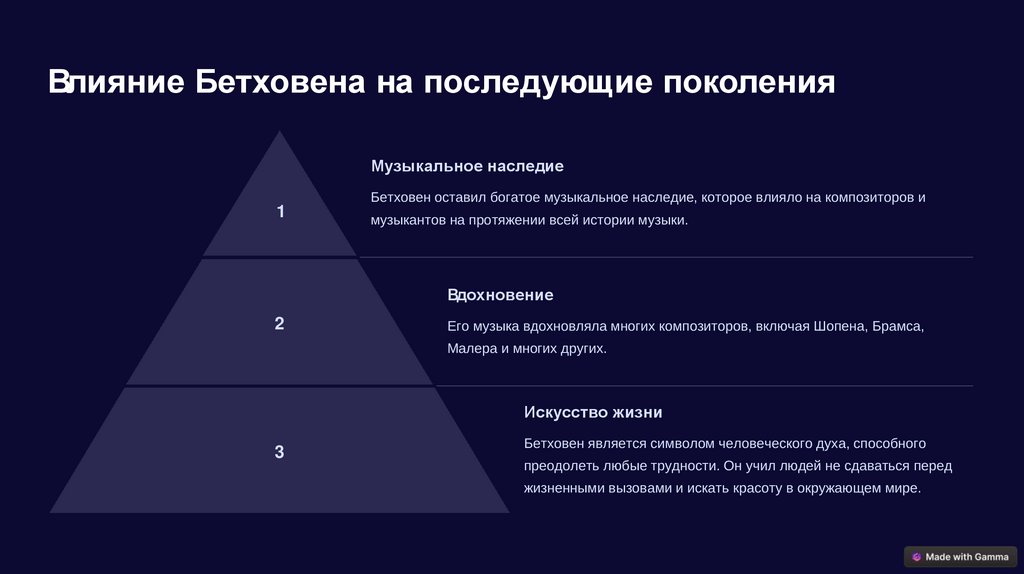 Влияние Бетховена на последующие поколения

1

Музыкальное наследие

Бетховен оставил богатое музыкальное наследие, которое влияло на композиторов и музыкантов на протяжении всей истории музыки.

2

Вдохновение

Его музыка вдохновляла многих композиторов, включая Шопена, Брамса, Малера и многих других.

3

Искусство жизни

Бетховен является символом человеческого духа, способного преодолеть любые трудности. Он учил людей не сдаваться перед жизненными вызовами и искать красоту в окружающем мире.

Made with Gamma